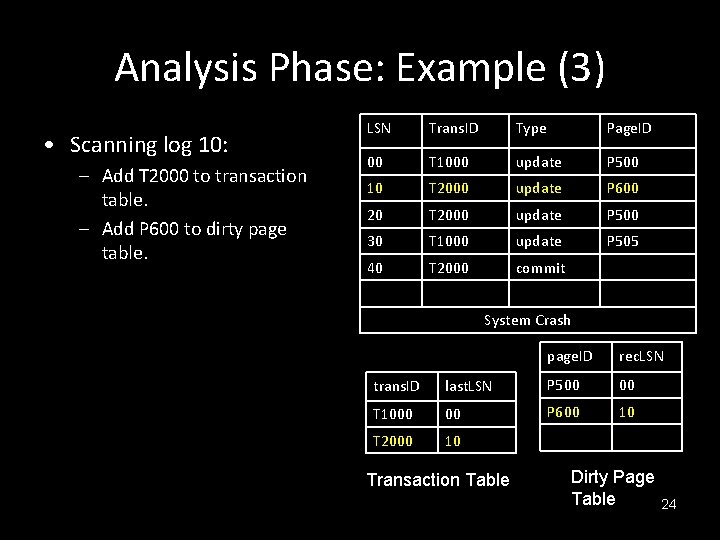 Analysis Phase: Example (3)

• Scanning log 10:
– Add T2000 to transaction table.
– Add P600 to dirty page table.

| LSN | TransID | Type | PageID |
|---|---|---|---|
| 00 | T1000 | update | P500 |
| 10 | T2000 | update | P600 |
| 20 | T2000 | update | P500 |
| 30 | T1000 | update | P505 |
| 40 | T2000 | commit | |
| | | | |
| System Crash | | | |

| transID | lastLSN |
|---|---|
| T1000 | 00 |
| T2000 | 10 |

Transaction Table

| pageID | recLSN |
|---|---|
| P500 | 00 |
| P600 | 10 |
| | |

Dirty Page Table

24